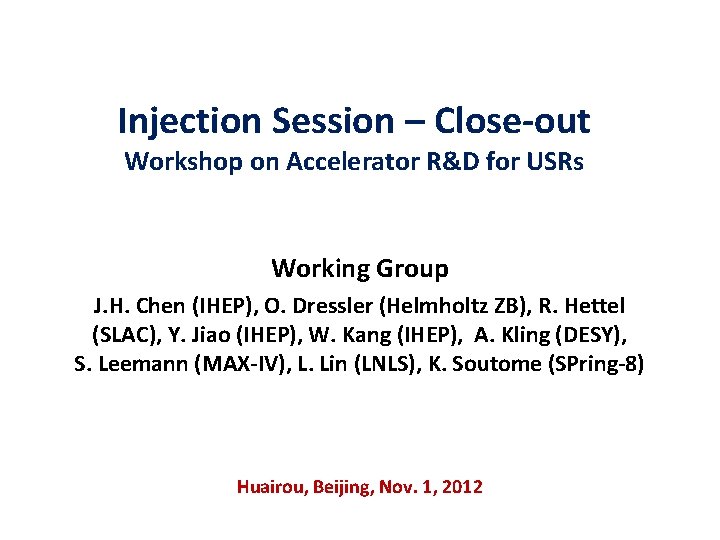 Injection Session – Close-out
Workshop on Accelerator R&D for USRs

Working Group
J.H. Chen (IHEP), O. Dressler (Helmholtz ZB), R. Hettel (SLAC), Y. Jiao (IHEP), W. Kang (IHEP), A. Kling (DESY), S. Leemann (MAX-IV), L. Lin (LNLS), K. Soutome (SPring-8)

Huairou, Beijing, Nov. 1, 2012